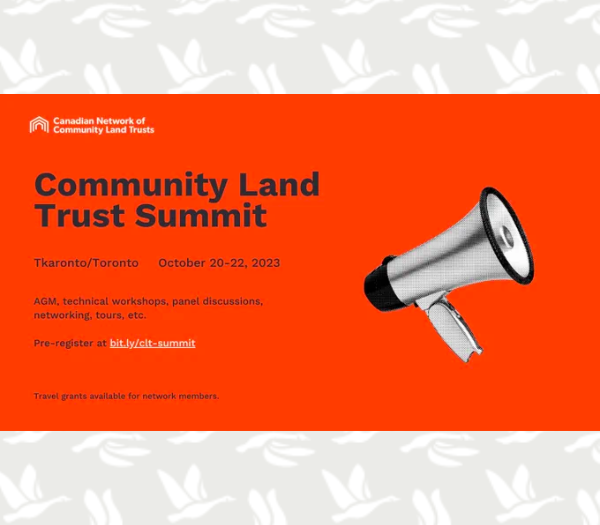 Canadian Network of Community Land Trusts

Community Land Trust Summit

Tkaronto/Toronto October 20-22, 2023

AGM, technical workshops, panel discussions, networking, tours, etc.

Pre-register at bit.ly/clt-summit

Travel grants available for network members.